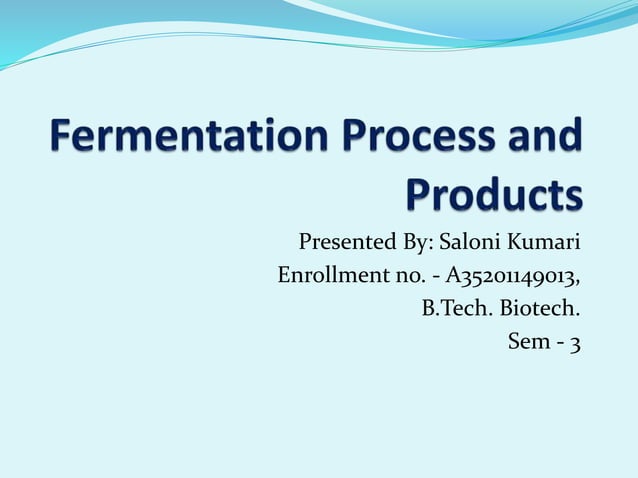 Fermentation Process and Products

Presented By: Saloni Kumari
Enrollment no. - A35201149013,
B.Tech. Biotech.
Sem - 3